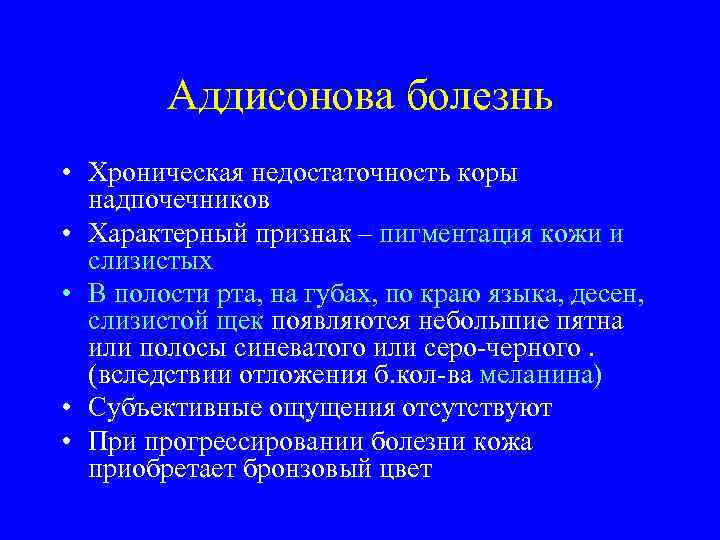 Аддисонова болезнь

• Хроническая недостаточность коры надпочечников
• Характерный признак – пигментация кожи и слизистых
• В полости рта, на губах, по краю языка, десен, слизистой щек появляются небольшие пятна или полосы синеватого или серо-черного . (вследствии отложения б.кол-ва меланина)
• Субъективные ощущения отсутствуют
• При прогрессировании болезни кожа приобретает бронзовый цвет